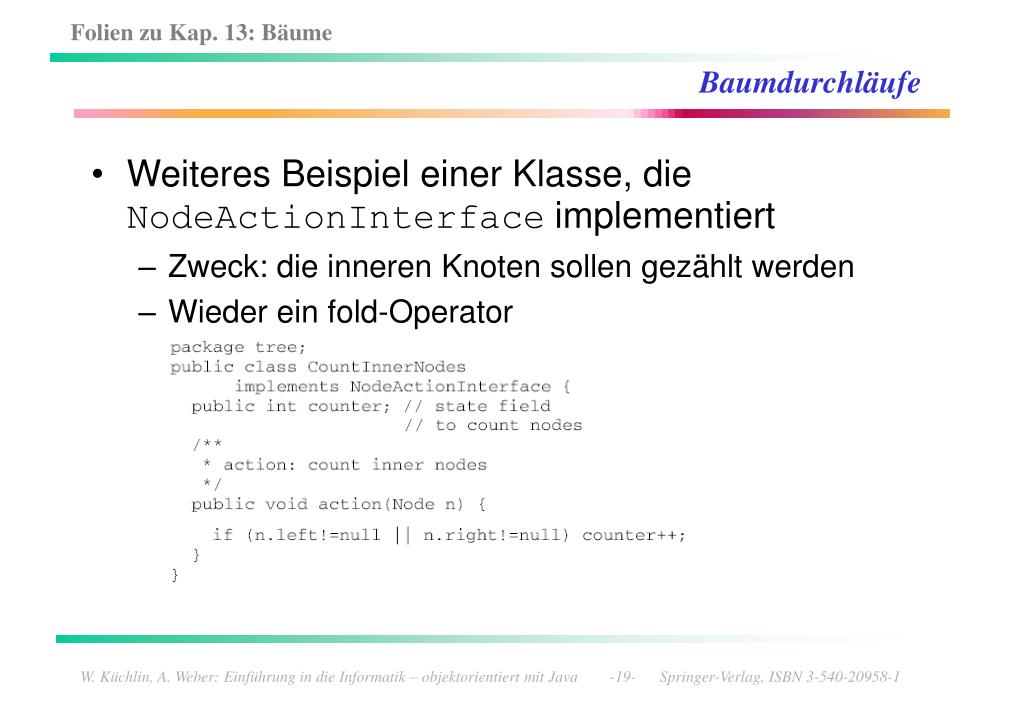 Folien zu Kap. 13: Bäume

Baumdurchläufe

• Weiteres Beispiel einer Klasse, die NodeActionInterface implementiert

– Zweck: die inneren Knoten sollen gezählt werden

– Wieder ein fold-Operator

package tree;
public class CountInnerNodes
      implements NodeActionInterface {
  public int counter; // state field
                      // to count nodes
  /**
   * action: count inner nodes
   */
  public void action(Node n) {
    if (n.left!=null || n.right!=null) counter++;
  }
}

W. Küchlin, A. Weber: Einführung in die Informatik – objektorientiert mit Java -19- Springer-Verlag, ISBN 3-540-20958-1